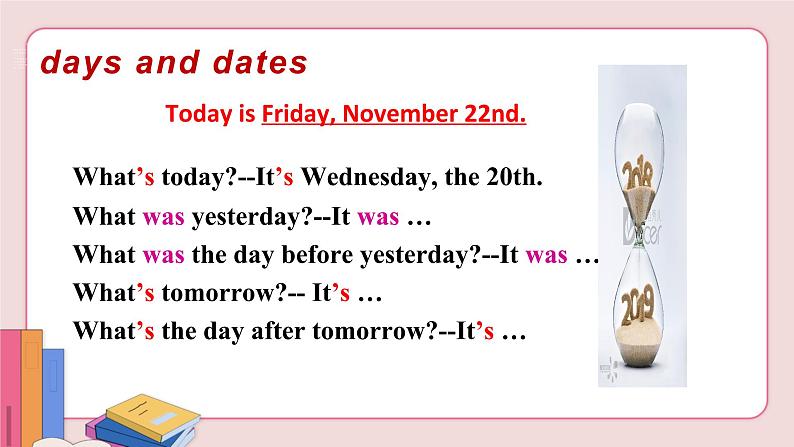 days and dates

Today is Friday, November 22nd.

What's today?--It's Wednesday, the 20th.
What was yesterday?--It was …
What was the day before yesterday?--It was …
What's tomorrow?-- It's …
What's the day after tomorrow?--It's …

2018
2019